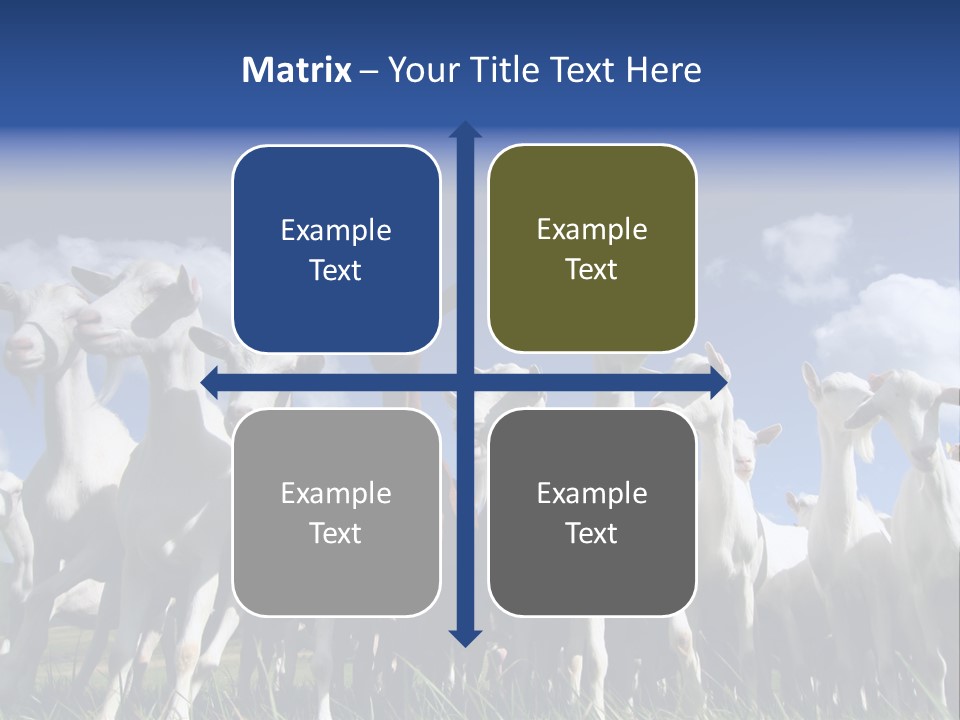 Matrix – Your Title Text Here

Example Text

Example Text

Example Text

Example Text